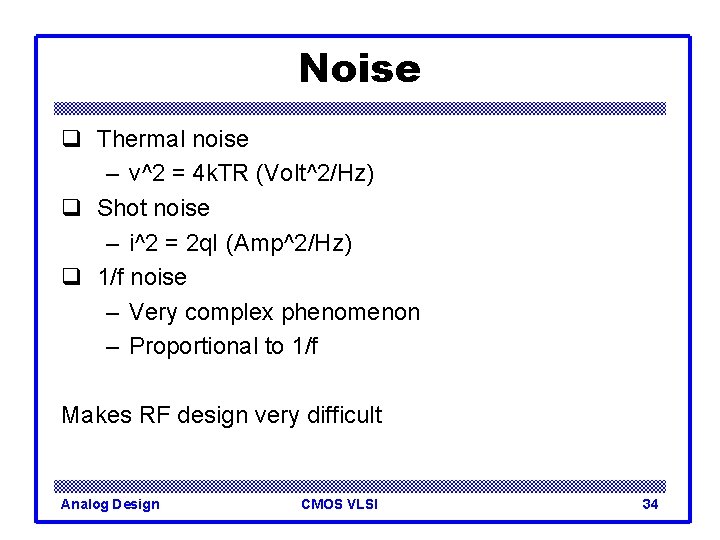 Noise

❑ Thermal noise
– v^2 = 4kTR (Volt^2/Hz)
❑ Shot noise
– i^2 = 2qI (Amp^2/Hz)
❑ 1/f noise
– Very complex phenomenon
– Proportional to 1/f

Makes RF design very difficult

Analog Design CMOS VLSI 34